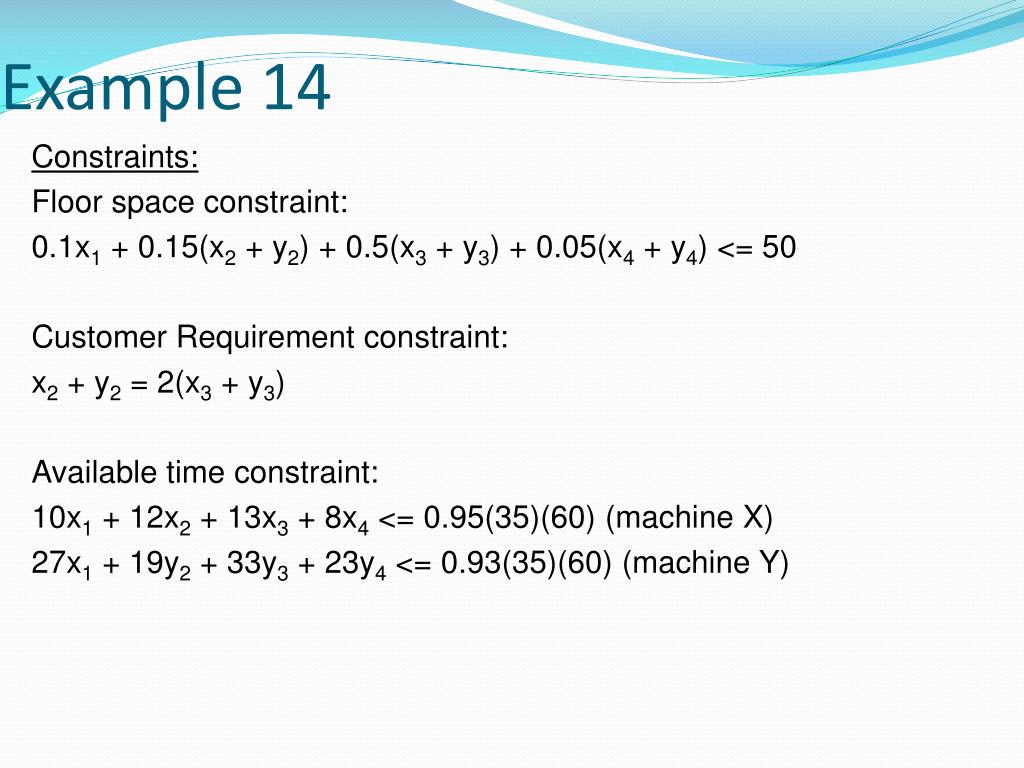 Example 14

Constraints:
Floor space constraint:
$0.1x_1 + 0.15(x_2 + y_2) + 0.5(x_3 + y_3) + 0.05(x_4 + y_4) <= 50$

Customer Requirement constraint:
$x_2 + y_2 = 2(x_3 + y_3)$

Available time constraint:
$10x_1 + 12x_2 + 13x_3 + 8x_4 <= 0.95(35)(60)$ (machine X)
$27x_1 + 19y_2 + 33y_3 + 23y_4 <= 0.93(35)(60)$ (machine Y)